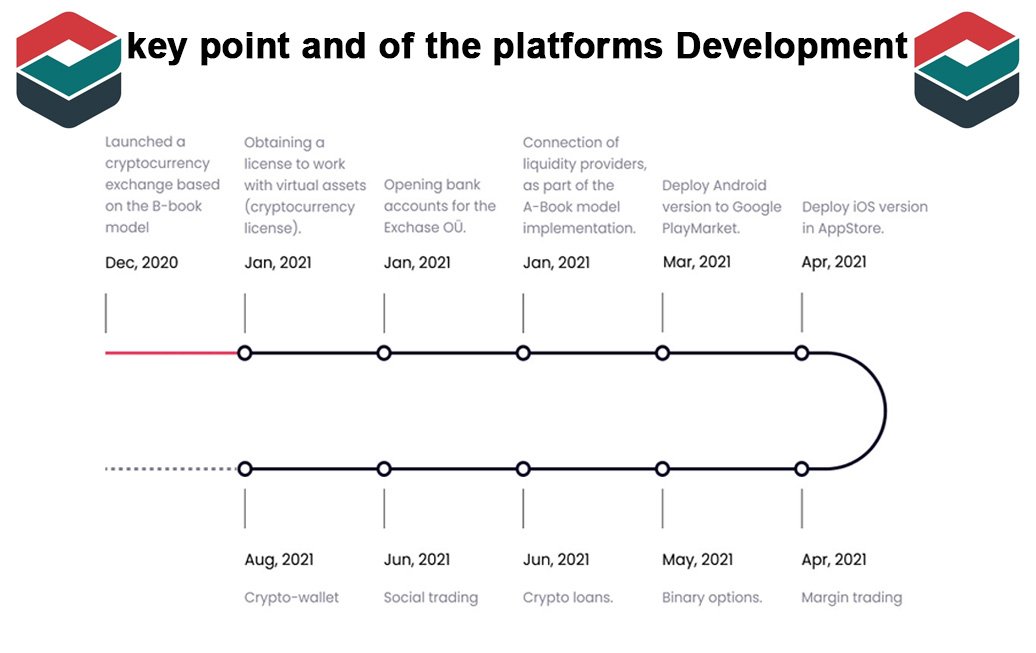 key point and of the platforms Development

Launched a cryptocurrency exchange based on the B-book model

Dec, 2020

Obtaining a license to work with virtual assets (cryptocurrency license).

Jan, 2021

Opening bank accounts for the Exchase OÜ.

Jan, 2021

Connection of liquidity providers, as part of the A-Book model implementation.

Jan, 2021

Deploy Android version to Google PlayMarket.

Mar, 2021

Deploy iOS version in AppStore.

Apr, 2021

Aug, 2021

Crypto-wallet

Jun, 2021

Social trading

Jun, 2021

Crypto loans.

May, 2021

Binary options.

Apr, 2021

Margin trading